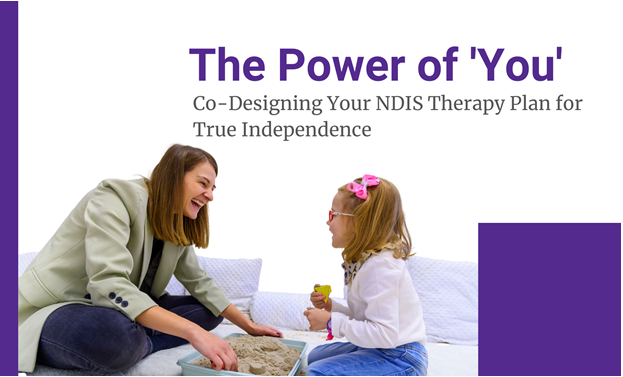 The Power of 'You'

Co-Designing Your NDIS Therapy Plan for True Independence